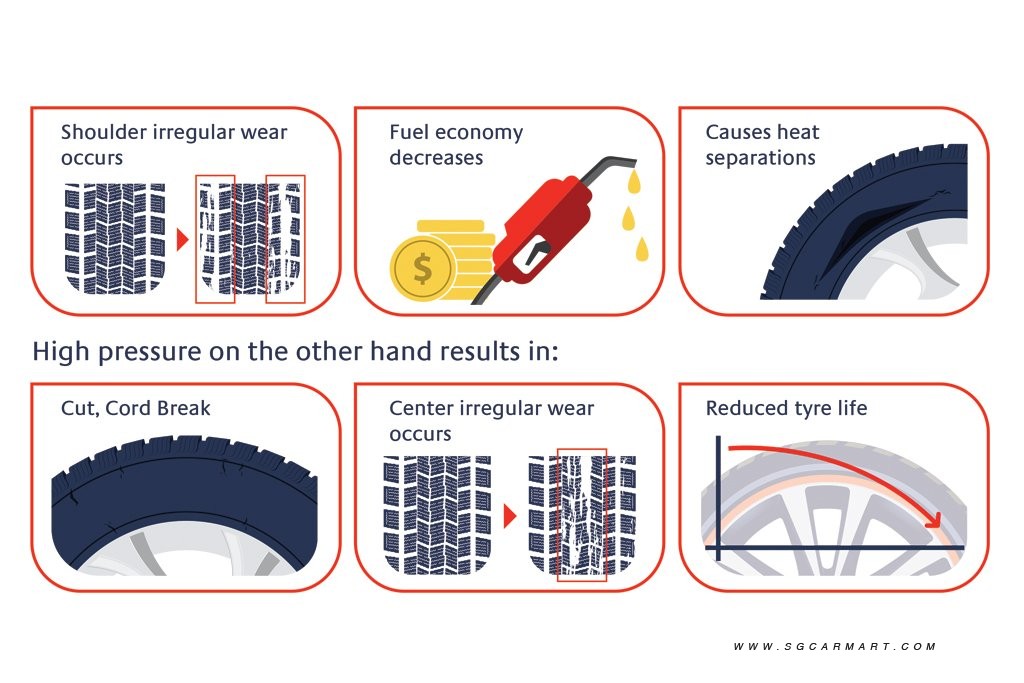 Shoulder irregular wear occurs

Fuel economy decreases

$

Causes heat separations

High pressure on the other hand results in:

Cut, Cord Break

Center irregular wear occurs

Reduced tyre life

WWW.SGCARMART.COM